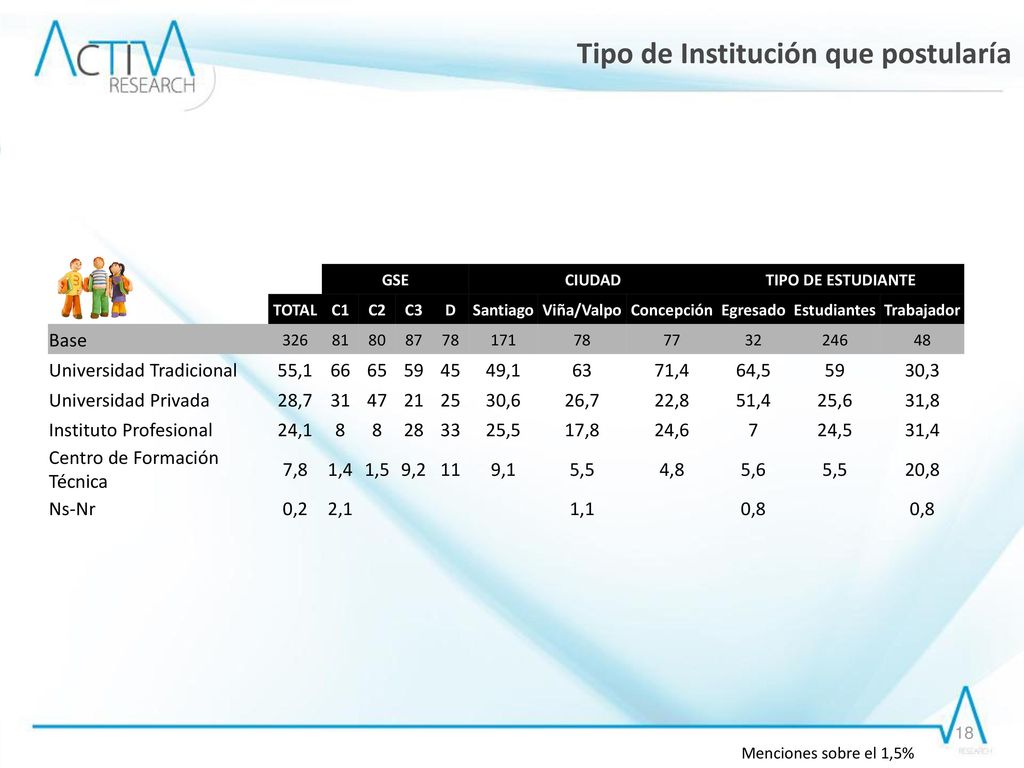 ACTIVA RESEARCH

Tipo de Institución que postularía

| | | GSE | | | | CIUDAD | | | TIPO DE ESTUDIANTE | | |
|---|---|---|---|---|---|---|---|---|---|---|---|
| | TOTAL | C1 | C2 | C3 | D | Santiago | Viña/Valpo | Concepción | Egresado | Estudiantes | Trabajador |
| Base | 326 | 81 | 80 | 87 | 78 | 171 | 78 | 77 | 32 | 246 | 48 |
| Universidad Tradicional | 55,1 | 66 | 65 | 59 | 45 | 49,1 | 63 | 71,4 | 64,5 | 59 | 30,3 |
| Universidad Privada | 28,7 | 31 | 47 | 21 | 25 | 30,6 | 26,7 | 22,8 | 51,4 | 25,6 | 31,8 |
| Instituto Profesional | 24,1 | 8 | 8 | 28 | 33 | 25,5 | 17,8 | 24,6 | 7 | 24,5 | 31,4 |
| Centro de Formación Técnica | 7,8 | 1,4 | 1,5 | 9,2 | 11 | 9,1 | 5,5 | 4,8 | 5,6 | 5,5 | 20,8 |
| Ns-Nr | 0,2 | 2,1 | | | | | 1,1 | | 0,8 | | 0,8 |

18

Menciones sobre el 1,5%